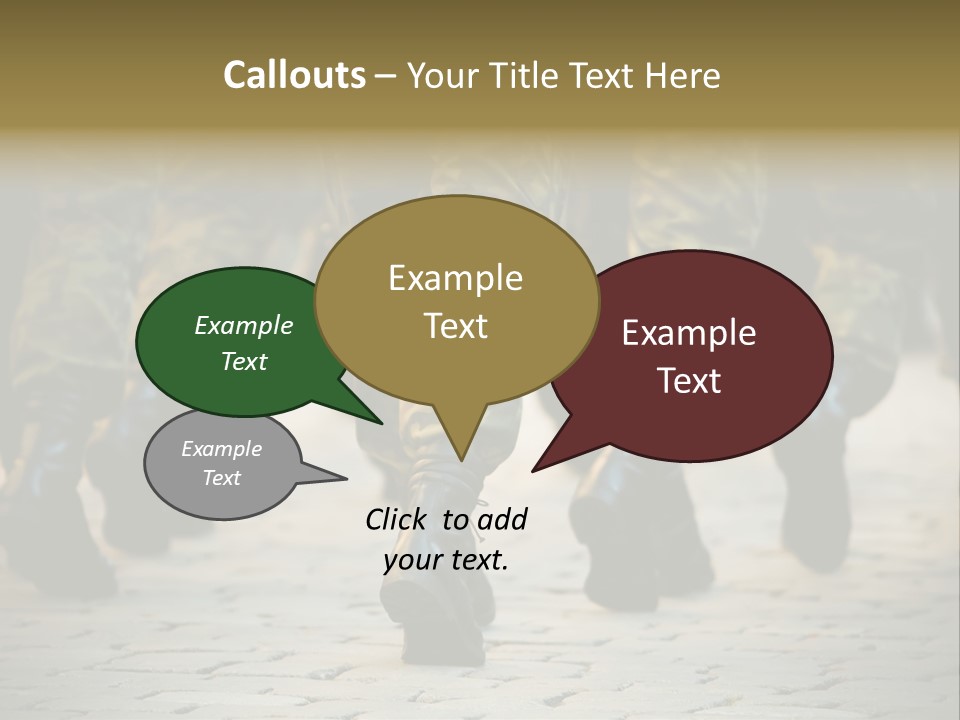 Callouts – Your Title Text Here

Example Text

Example Text

Example Text

Example Text

Click to add your text.